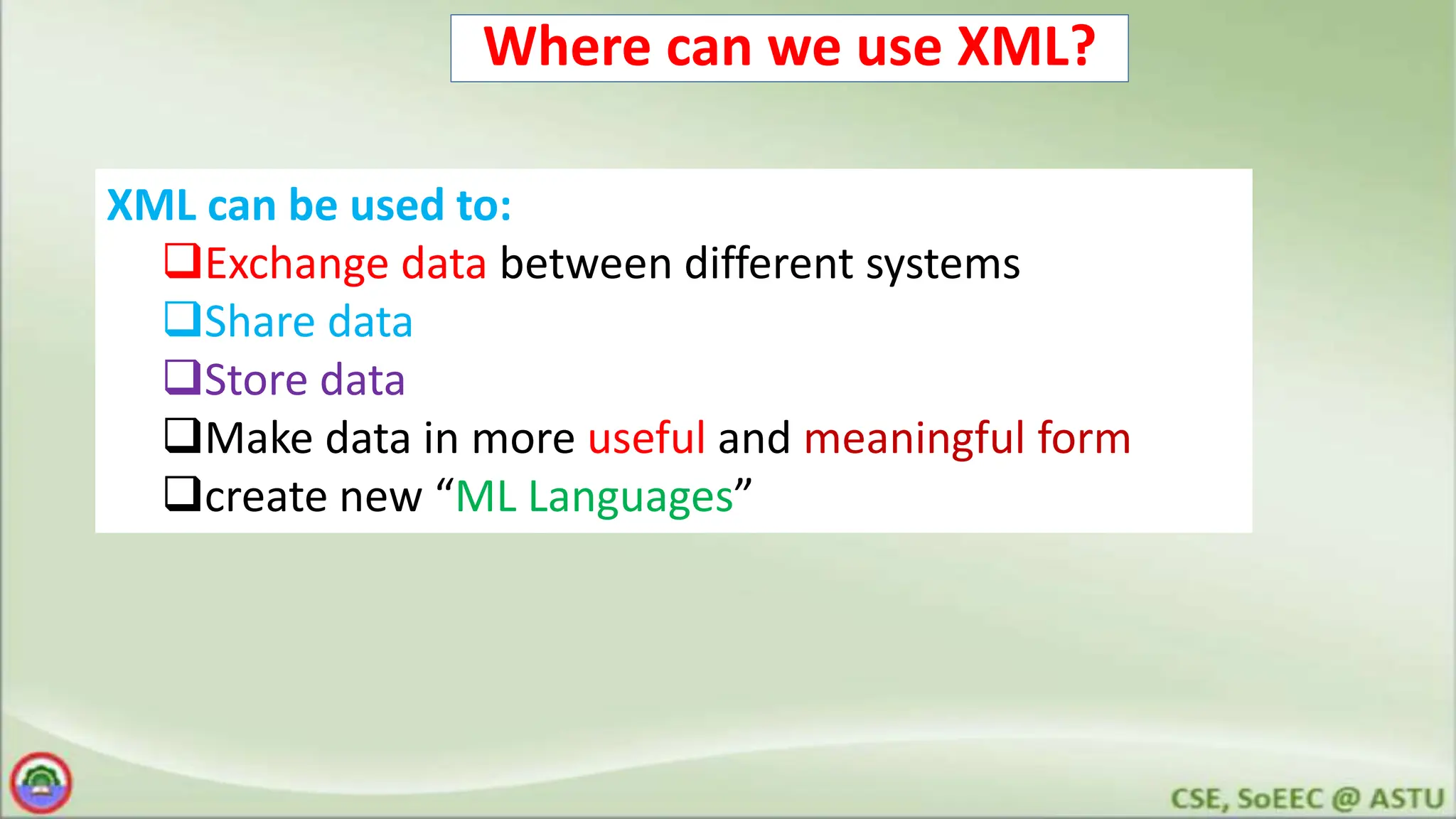 Where can we use XML?

XML can be used to:

❑Exchange data between different systems
❑Share data
❑Store data
❑Make data in more useful and meaningful form
❑create new “ML Languages”

CSE, SoEEC @ ASTU